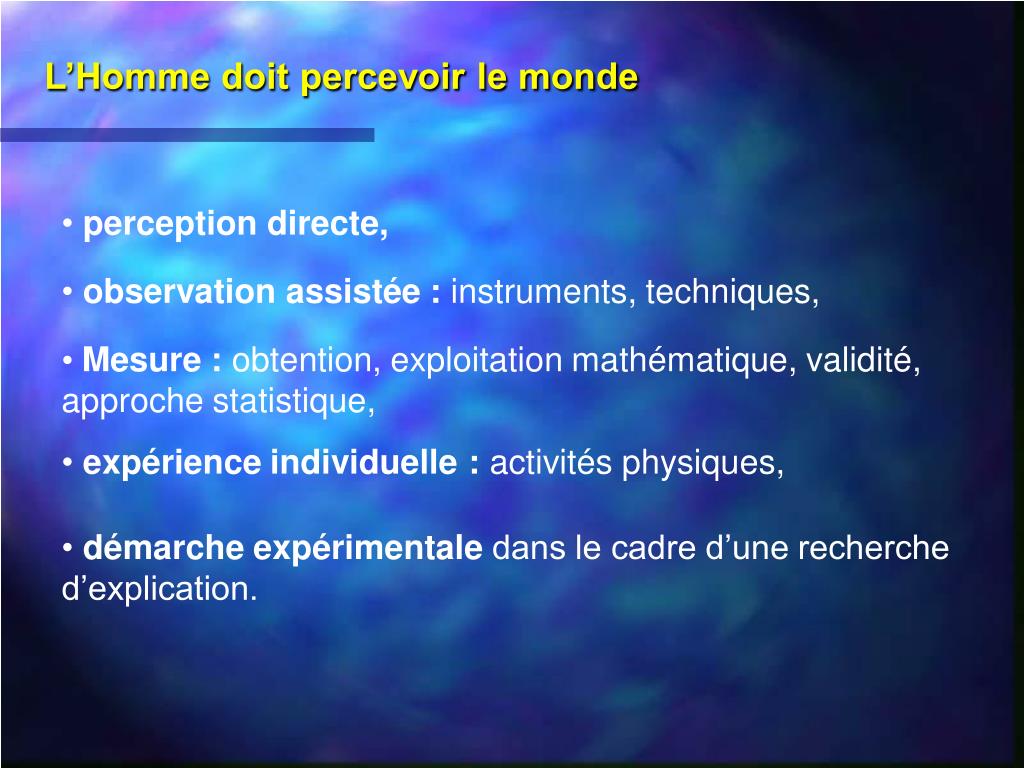 L’Homme doit percevoir le monde

• perception directe,

• observation assistée : instruments, techniques,

• Mesure : obtention, exploitation mathématique, validité, approche statistique,

• expérience individuelle : activités physiques,

• démarche expérimentale dans le cadre d’une recherche d’explication.